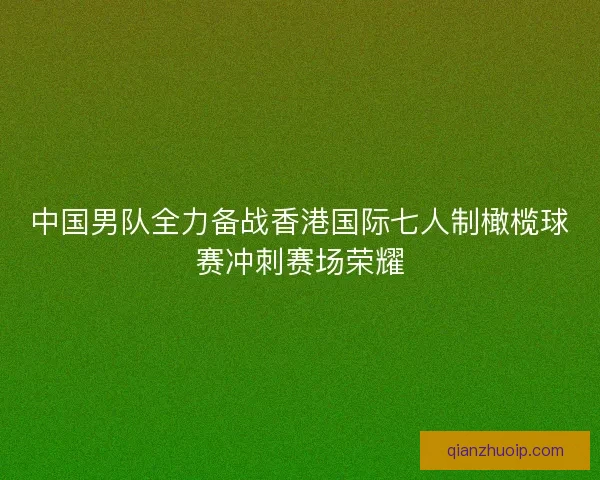 中国男队全力备战香港国际七人制橄榄球赛冲刺赛场荣耀

qianzhuoip.com